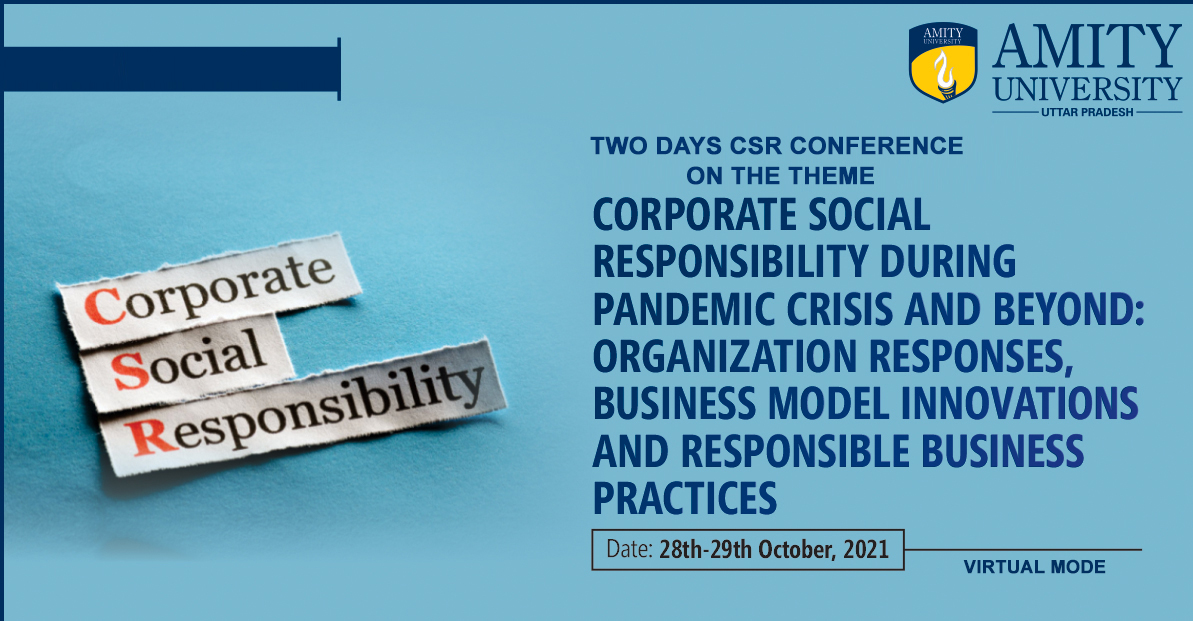 AMITY UNIVERSITY

AMITY UNIVERSITY
UTTAR PRADESH

Corporate
Social
Responsibility

TWO DAYS CSR CONFERENCE ON THE THEME

CORPORATE SOCIAL RESPONSIBILITY DURING PANDEMIC CRISIS AND BEYOND: ORGANIZATION RESPONSES, BUSINESS MODEL INNOVATIONS AND RESPONSIBLE BUSINESS PRACTICES

Date: 28th-29th October, 2021

VIRTUAL MODE